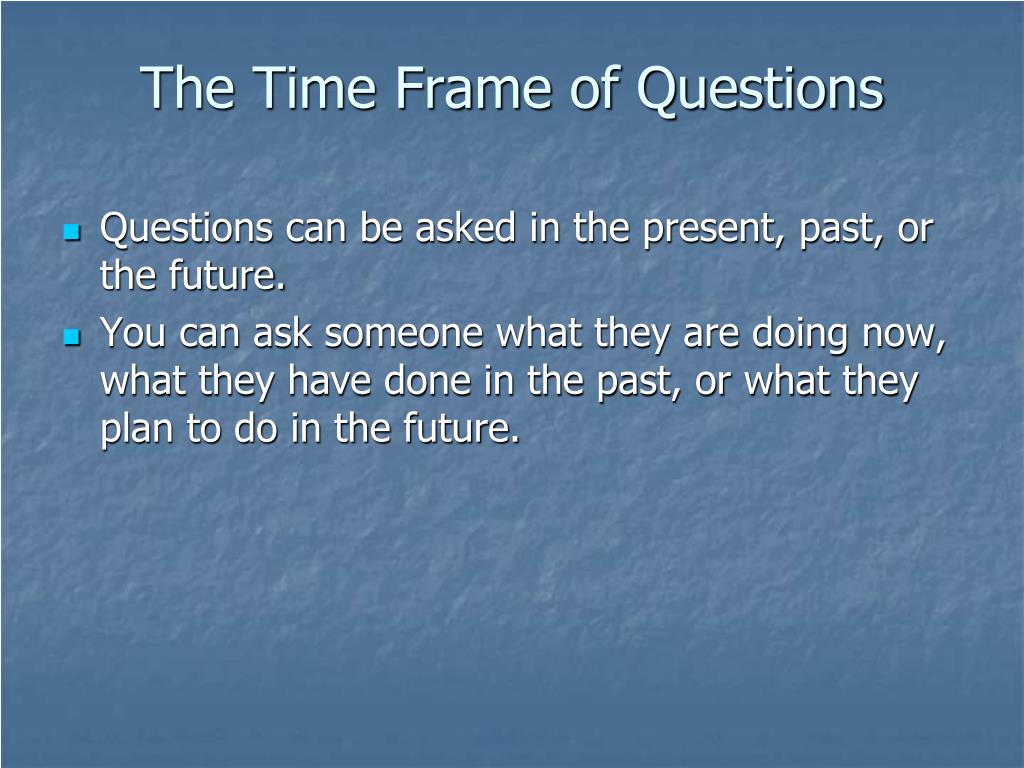 The Time Frame of Questions

- Questions can be asked in the present, past, or the future.
- You can ask someone what they are doing now, what they have done in the past, or what they plan to do in the future.